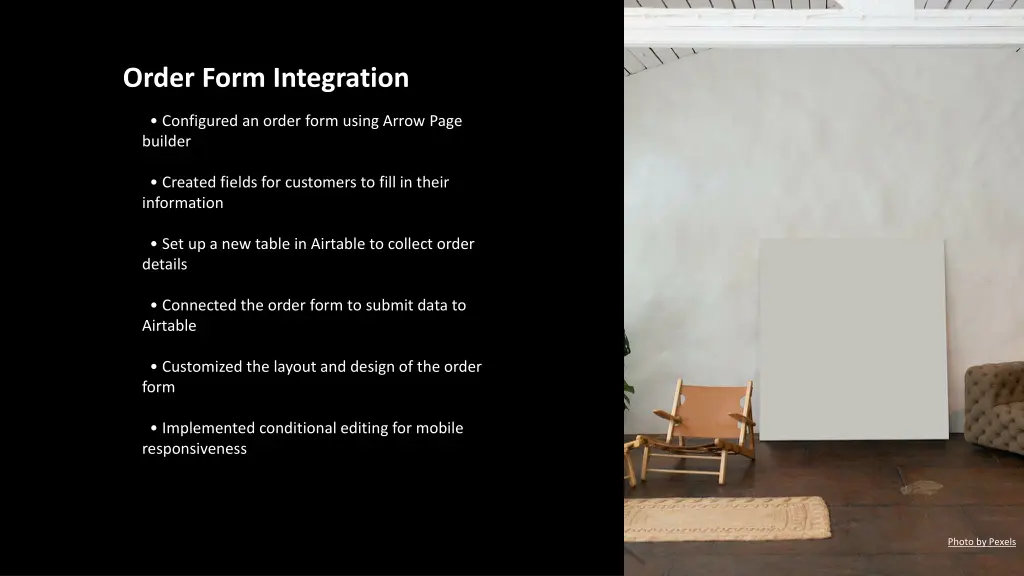 Order Form Integration

• Configured an order form using Arrow Page builder

• Created fields for customers to fill in their information

• Set up a new table in Airtable to collect order details

• Connected the order form to submit data to Airtable

• Customized the layout and design of the order form

• Implemented conditional editing for mobile responsiveness

Photo by Pexels